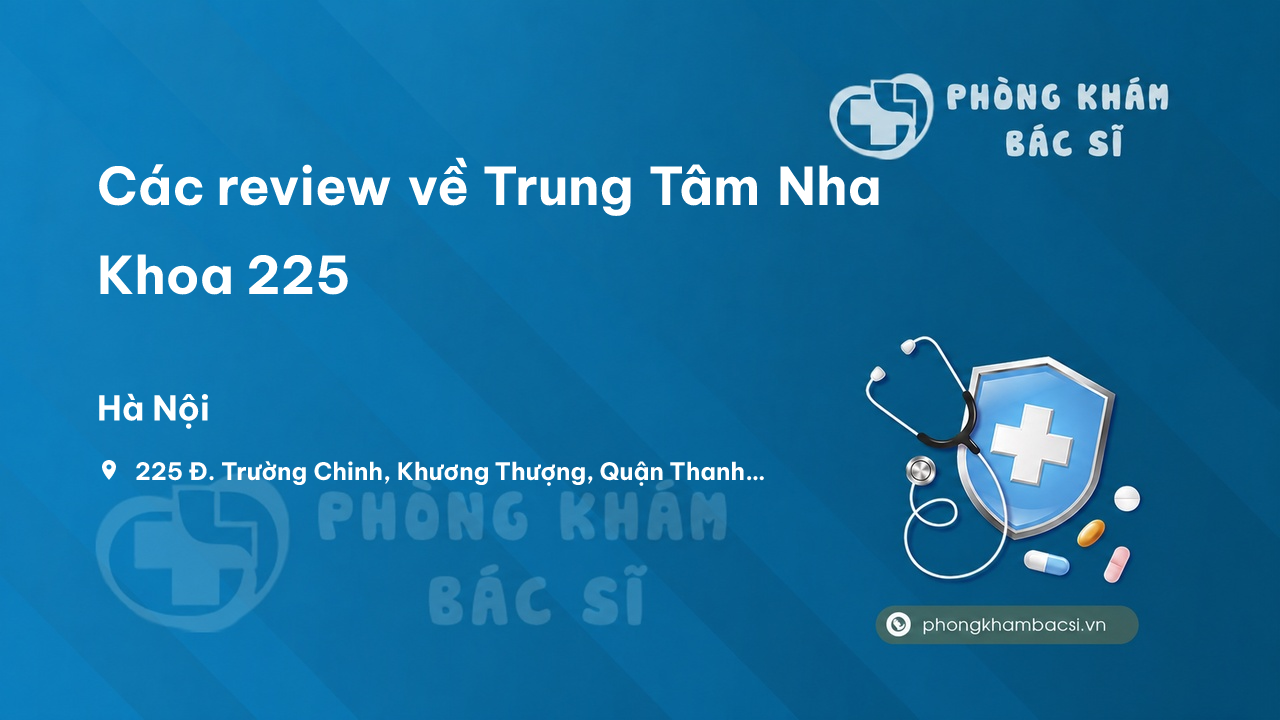 PHÒNG KHÁM BÁC SĨ

Các review về Trung Tâm Nha Khoa 225

Hà Nội

225 Đ. Trường Chinh, Khương Thượng, Quận Thanh...

PHÒNG KHÁM BÁC SĨ

phongkhambacsi.vn